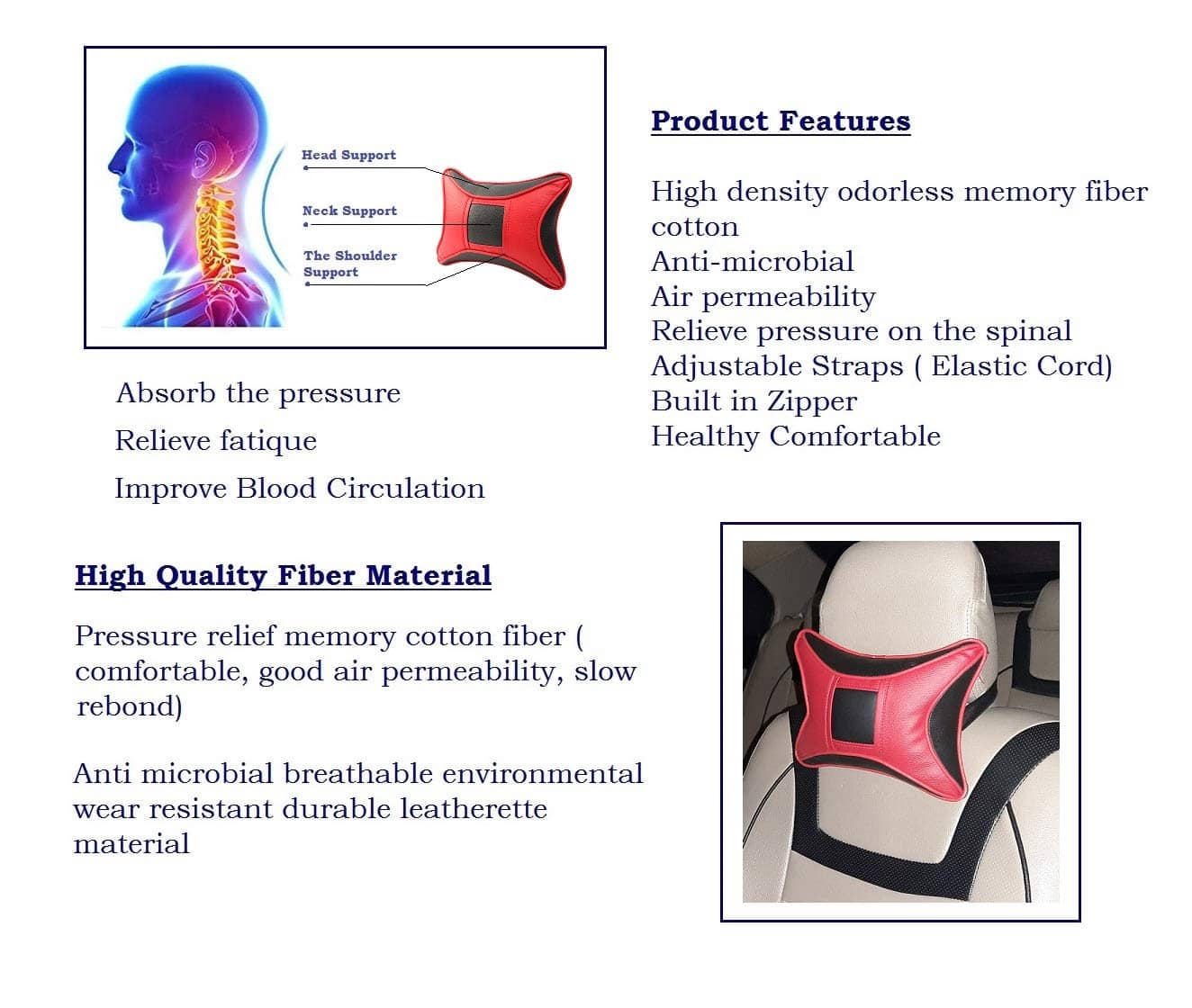 Head Support

Neck Support

The Shoulder Support

Absorb the pressure

Relieve fatique

Improve Blood Circulation

Product Features

High density odorless memory fiber cotton
Anti-microbial
Air permeability
Relieve pressure on the spinal
Adjustable Straps ( Elastic Cord)
Built in Zipper
Healthy Comfortable

High Quality Fiber Material

Pressure relief memory cotton fiber ( comfortable, good air permeability, slow rebond)

Anti microbial breathable environmental wear resistant durable leatherette material